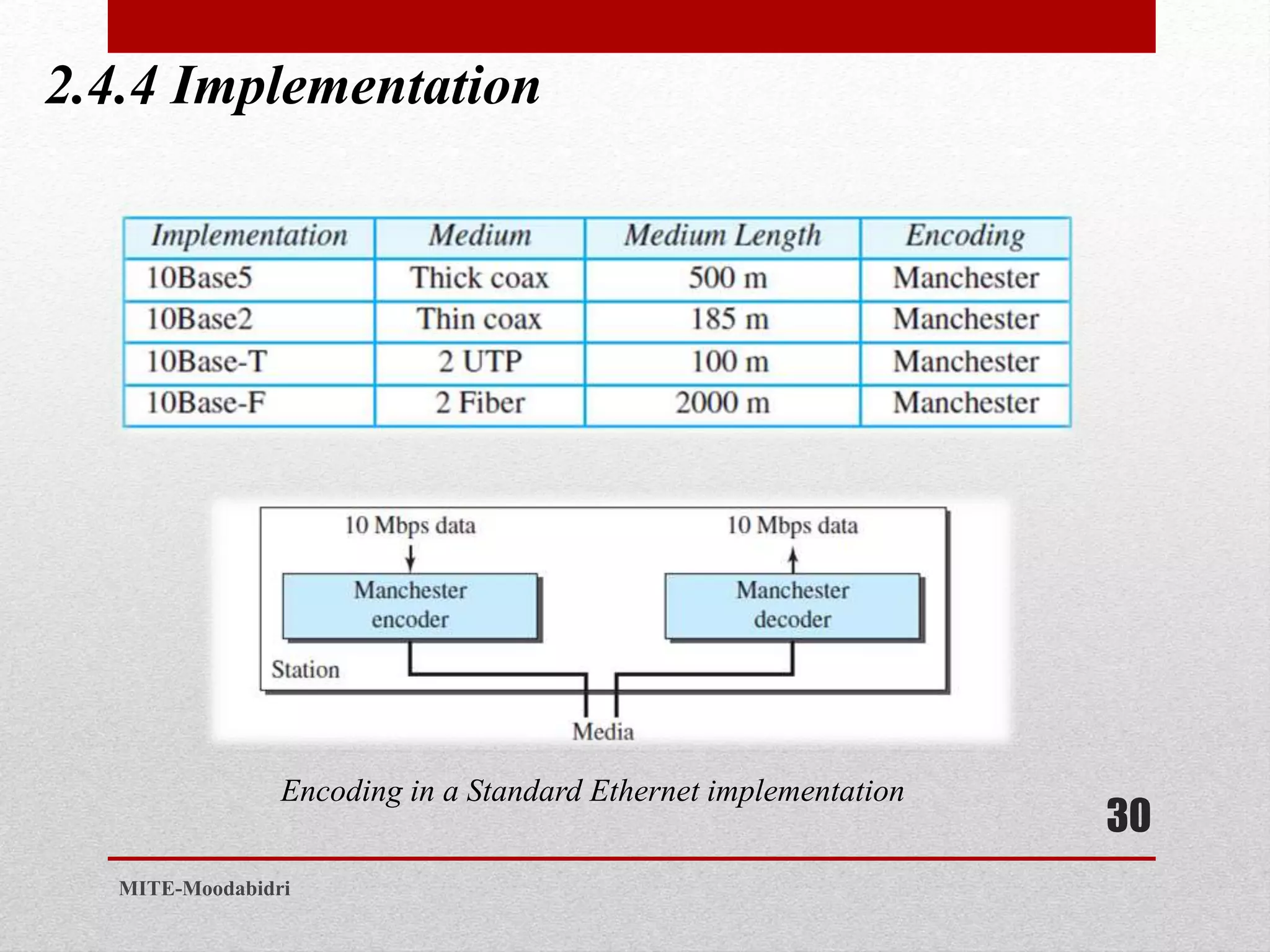 2.4.4 Implementation

| Implementation | Medium | Medium Length | Encoding |
|---|---|---|---|
| 10Base5 | Thick coax | 500 m | Manchester |
| 10Base2 | Thin coax | 185 m | Manchester |
| 10Base-T | 2 UTP | 100 m | Manchester |
| 10Base-F | 2 Fiber | 2000 m | Manchester |

10 Mbps data
Manchester encoder
10 Mbps data
Manchester decoder
Station
Media

Encoding in a Standard Ethernet implementation

30

MITE-Moodabidri